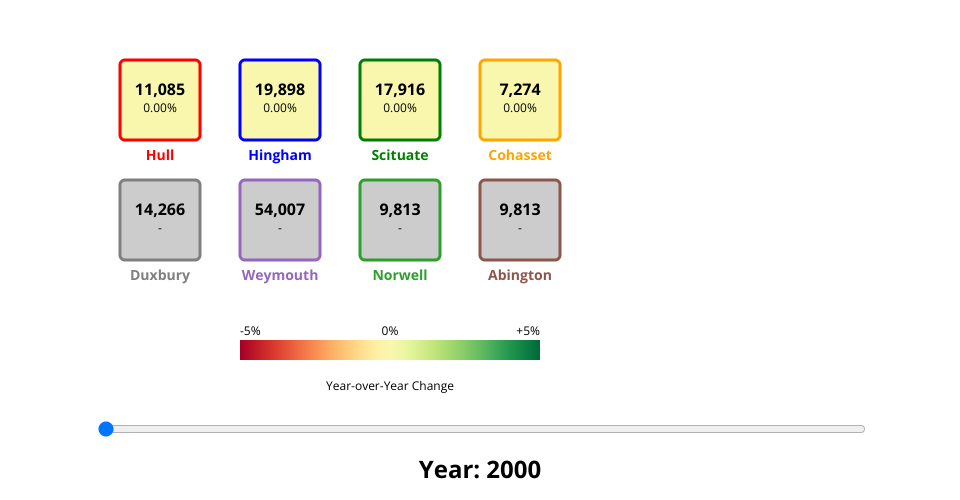 11,085
0.00%
Hull

19,898
0.00%
Hingham

17,916
0.00%
Scituate

7,274
0.00%
Cohasset

14,266
-
Duxbury

54,007
-
Weymouth

9,813
-
Norwell

9,813
-
Abington

-5%
0%
+5%

Year-over-Year Change

Year: 2000